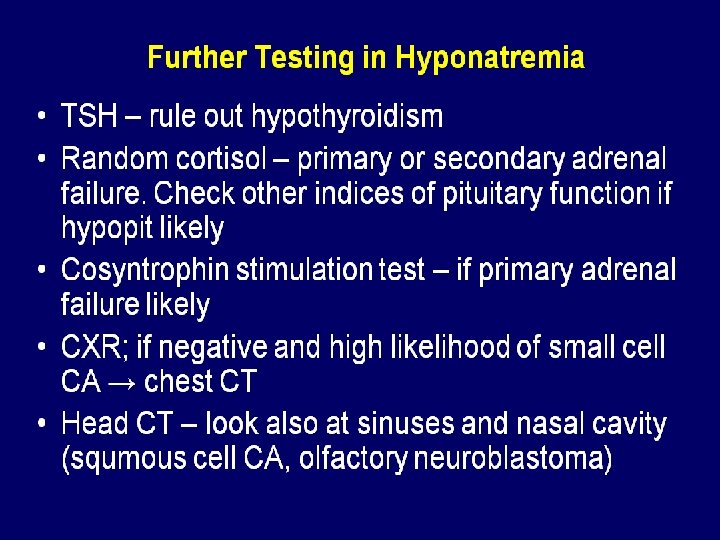 Further Testing in Hyponatremia

• TSH – rule out hypothyroidism
• Random cortisol – primary or secondary adrenal failure. Check other indices of pituitary function if hypopit likely
• Cosyntrophin stimulation test – if primary adrenal failure likely
• CXR; if negative and high likelihood of small cell CA → chest CT
• Head CT – look also at sinuses and nasal cavity (squmous cell CA, olfactory neuroblastoma)